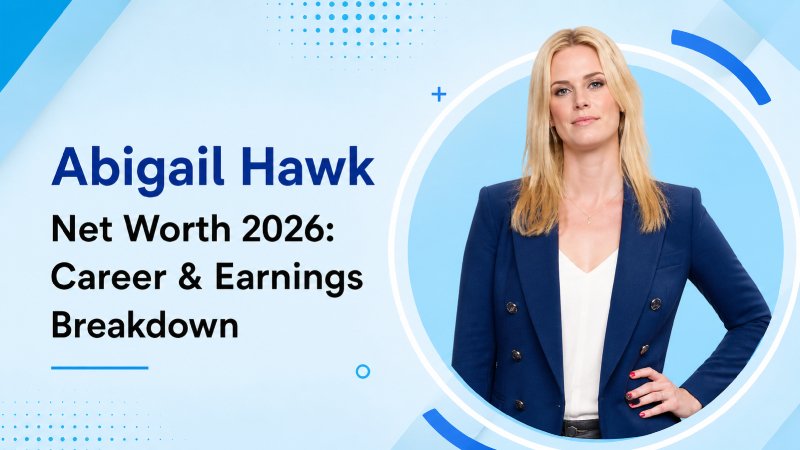 Abigail Hawk
Net Worth 2026: Career & Earnings Breakdown